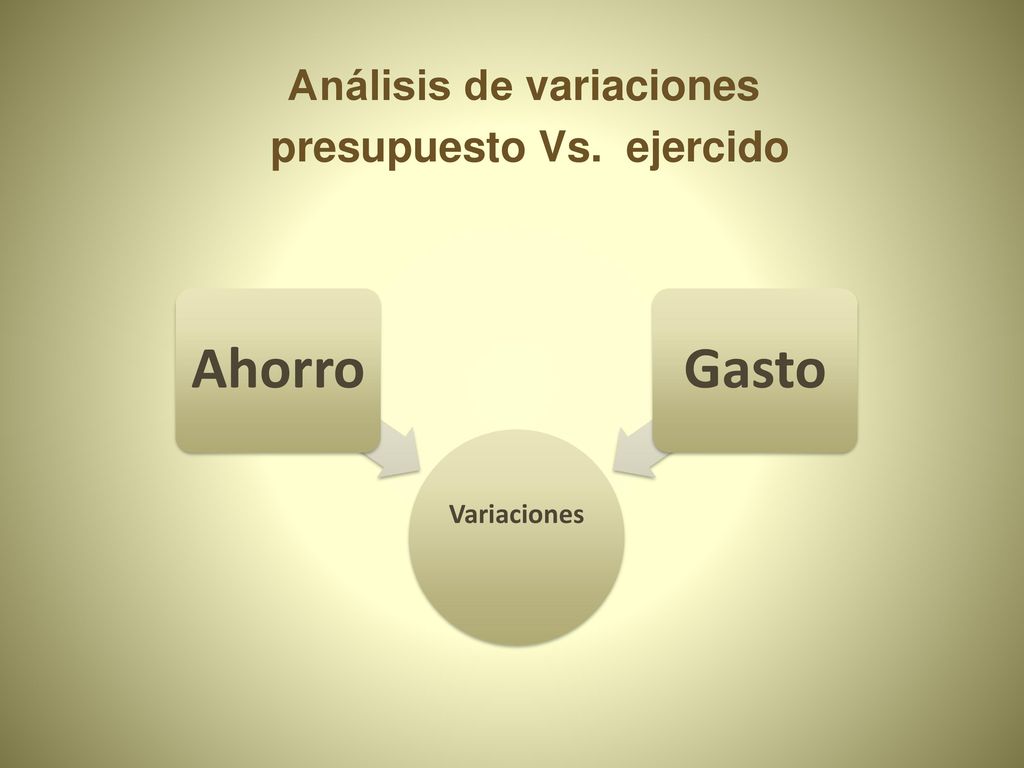 Análisis de variaciones
presupuesto Vs. ejercido

Ahorro

Gasto

Variaciones